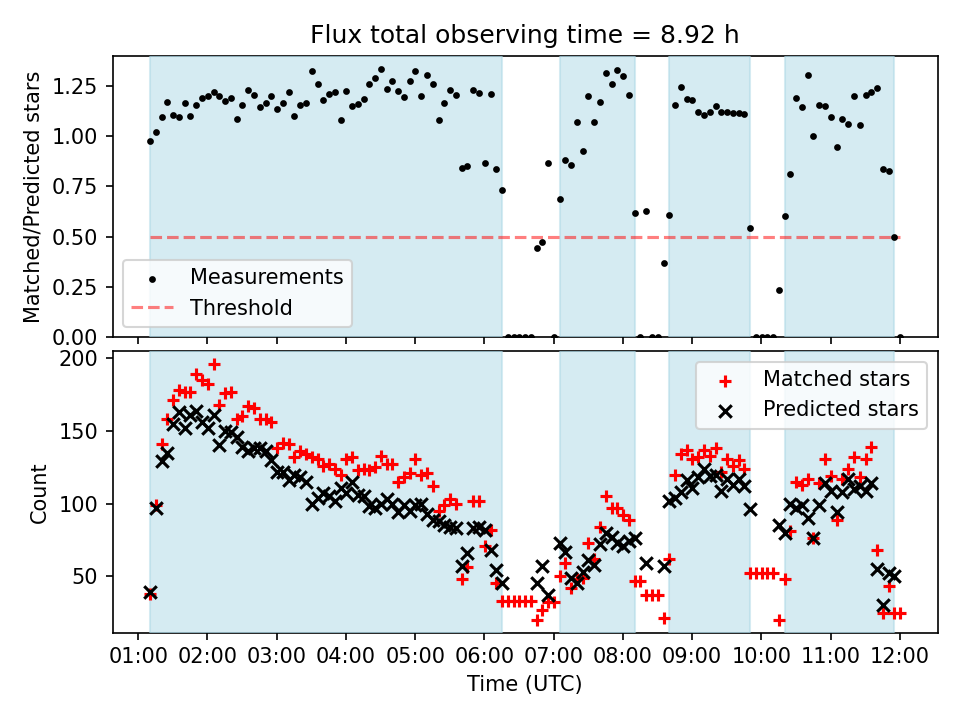 Flux total observing time = 8.92 h

Matched/Predicted stars

1.25
1.00
0.75
0.50
0.25
0.00

Measurements
Threshold

Count

200
150
100
50

Matched stars
Predicted stars

01:00 02:00 03:00 04:00 05:00 06:00 07:00 08:00 09:00 10:00 11:00 12:00

Time (UTC)